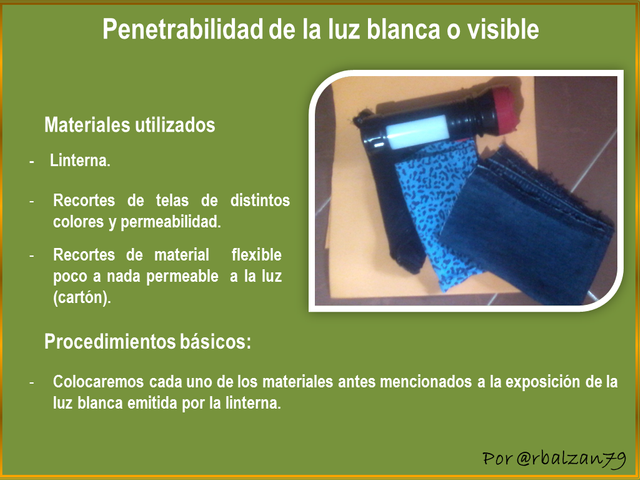 Penetrabilidad de la luz blanca o visible

Materiales utilizados

- Linterna.

- Recortes de telas de distintos colores y permeabilidad.

- Recortes de material flexible poco a nada permeable a la luz (cartón).

Procedimientos básicos:

- Colocaremos cada uno de los materiales antes mencionados a la exposición de la luz blanca emitida por la linterna.

Por @rbalzan79